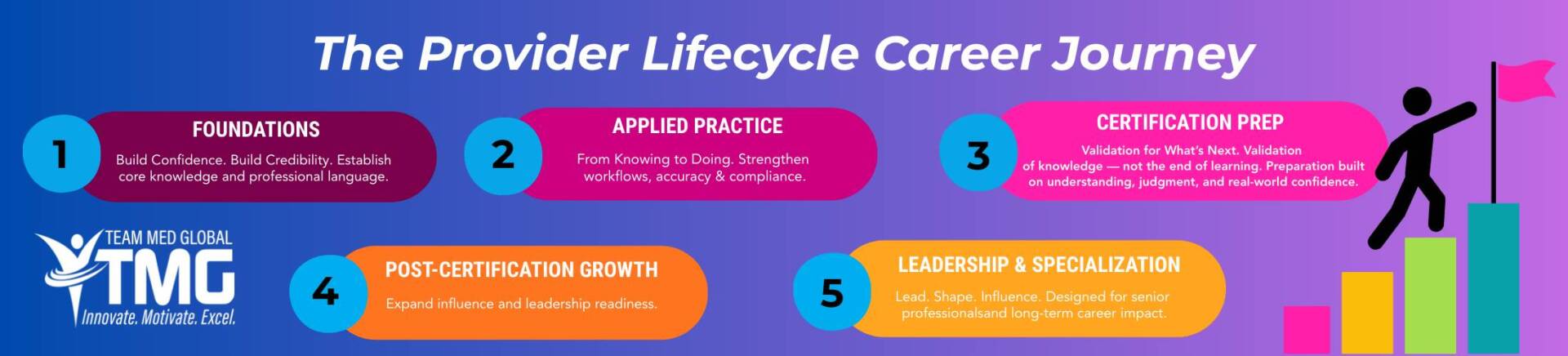 The Provider Lifecycle Career Journey

1

FOUNDATIONS

Build Confidence. Build Credibility. Establish core knowledge and professional language.

2

APPLIED PRACTICE

From Knowing to Doing. Strengthen workflows, accuracy & compliance.

3

CERTIFICATION PREP

Validation for What's Next. Validation of knowledge — not the end of learning. Preparation built on understanding, judgment, and real-world confidence.

TEAM MED GLOBAL
TMG
Innovate. Motivate. Excel.

4

POST-CERTIFICATION GROWTH

Expand influence and leadership readiness.

5

LEADERSHIP & SPECIALIZATION

Lead. Shape. Influence. Designed for senior professionalsand long-term career impact.